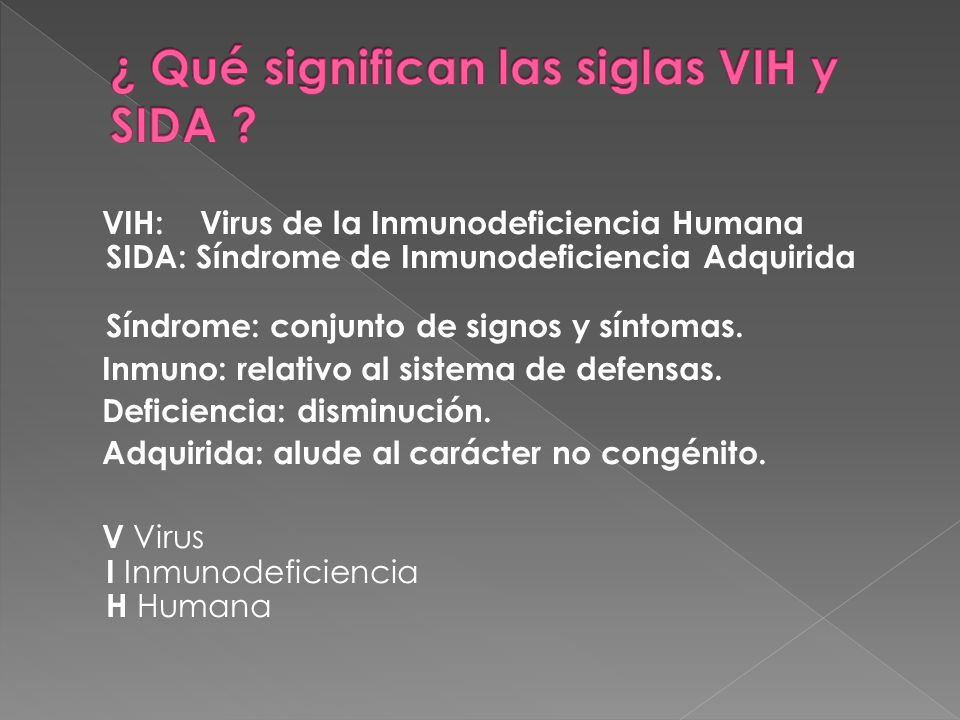 ¿ Qué significan las siglas VIH y SIDA ?

VIH: Virus de la Inmunodeficiencia Humana
SIDA: Síndrome de Inmunodeficiencia Adquirida

Síndrome: conjunto de signos y síntomas.
Inmuno: relativo al sistema de defensas.
Deficiencia: disminución.
Adquirida: alude al carácter no congénito.

V Virus
I Inmunodeficiencia
H Humana